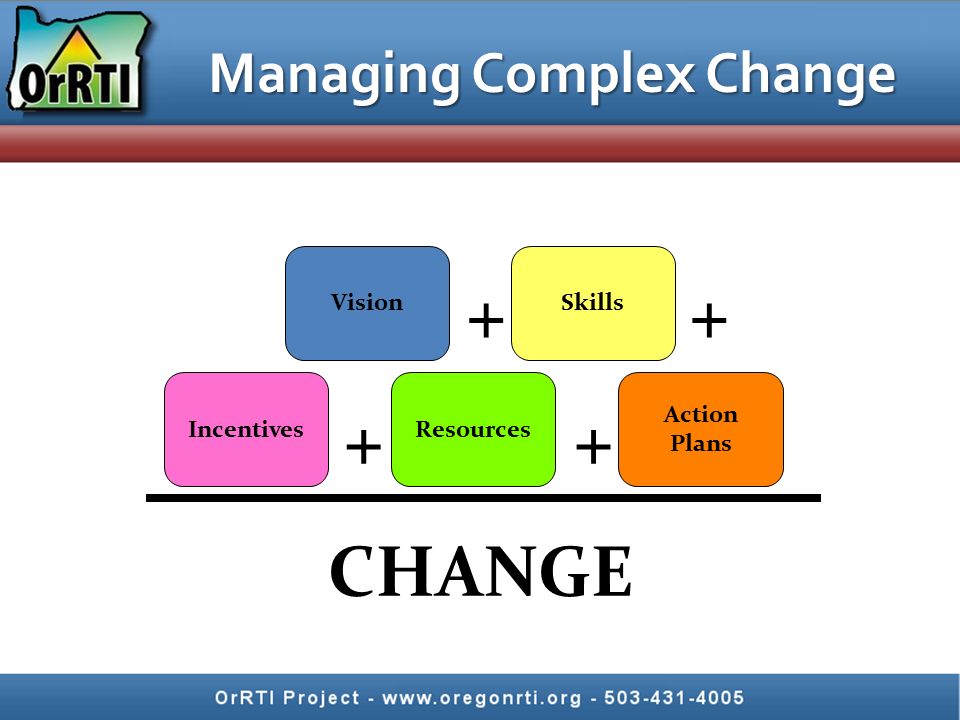 OrRTI

Managing Complex Change

Vision + Skills +

Incentives + Resources + Action Plans

CHANGE

OrRTI Project - www.oregonrti.org - 503-431-4005